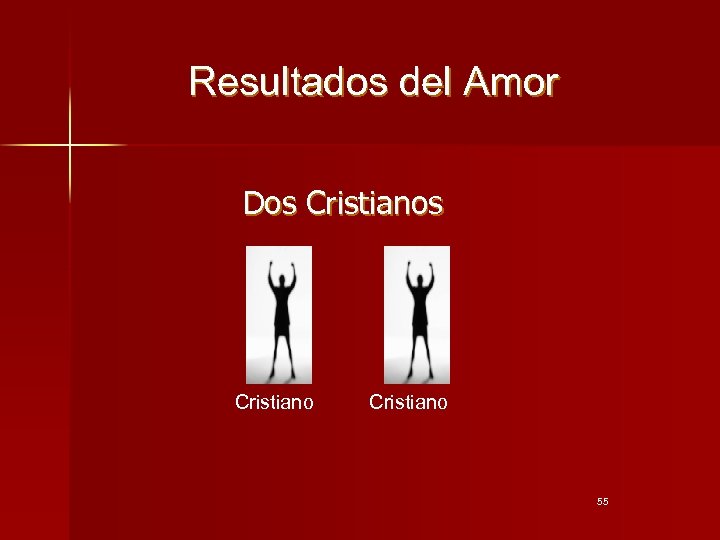 Resultados del Amor

Dos Cristianos

Cristiano

Cristiano

55